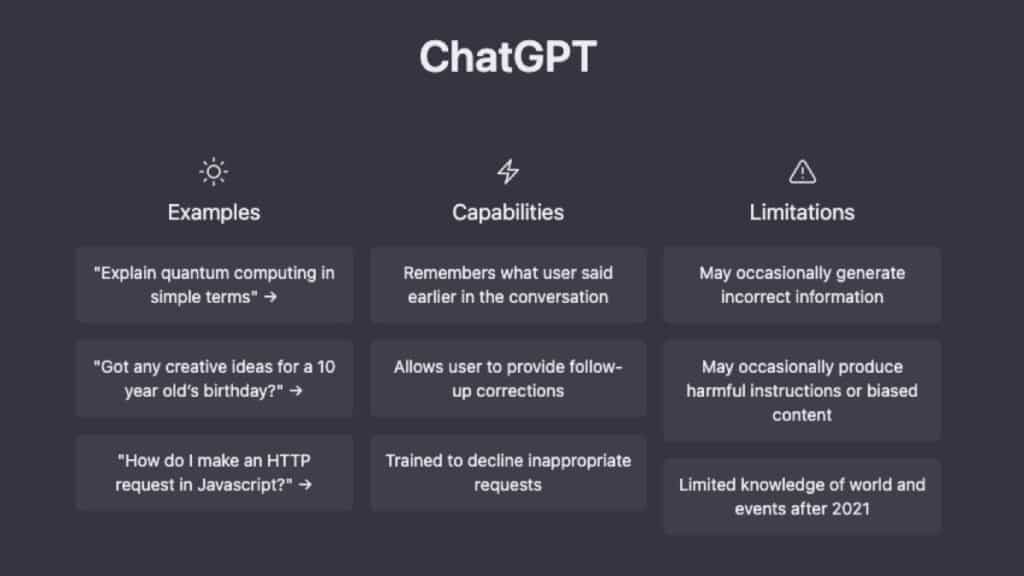 ChatGPT

Examples

"Explain quantum computing in simple terms" →

"Got any creative ideas for a 10 year old's birthday?" →

"How do I make an HTTP request in Javascript?" →

Capabilities

Remembers what user said earlier in the conversation

Allows user to provide follow-up corrections

Trained to decline inappropriate requests

Limitations

May occasionally generate incorrect information

May occasionally produce harmful instructions or biased content

Limited knowledge of world and events after 2021